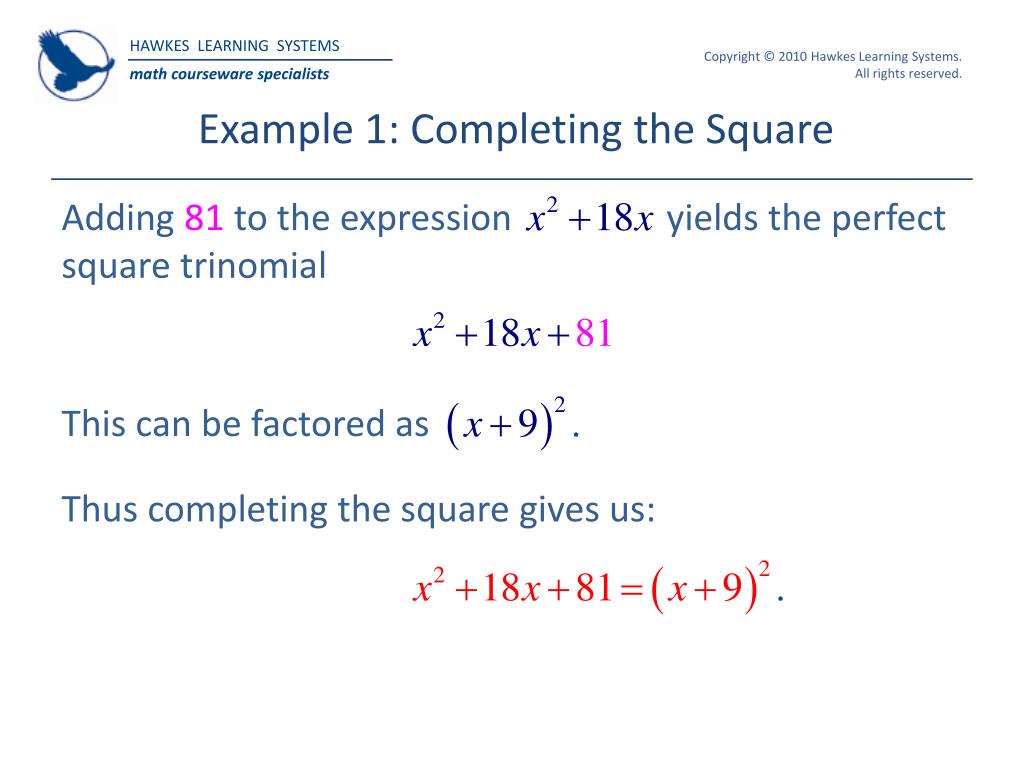 HAWKES LEARNING SYSTEMS
math courseware specialists

Copyright © 2010 Hawkes Learning Systems. All rights reserved.

Example 1: Completing the Square

Adding 81 to the expression $x^2+18x$ yields the perfect square trinomial

$x^2+18x+81$

This can be factored as $(x+9)^2$.

Thus completing the square gives us:

$x^2+18x+81=(x+9)^2$.